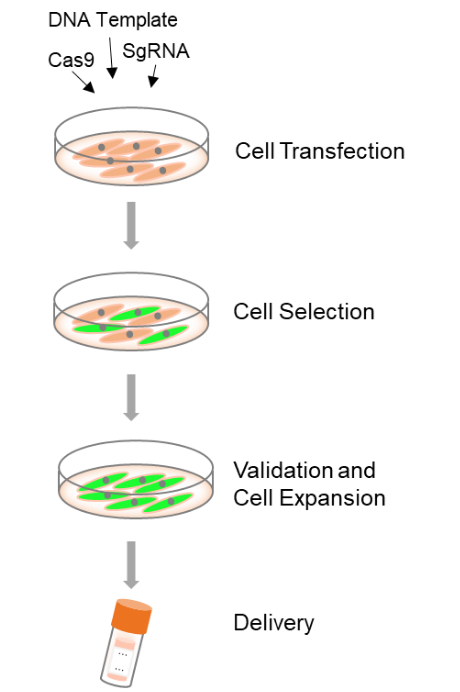 DNA Template
Cas9
SgRNA

Cell Transfection

Cell Selection

Validation and Cell Expansion

Delivery